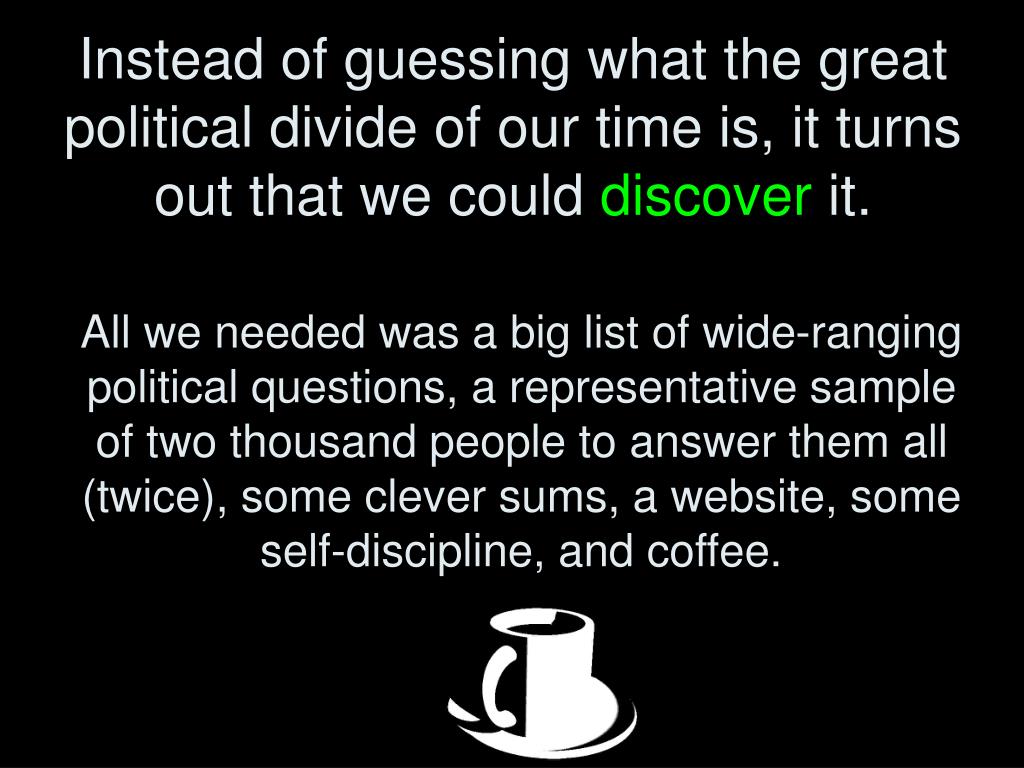 Instead of guessing what the great political divide of our time is, it turns out that we could discover it.

All we needed was a big list of wide-ranging political questions, a representative sample of two thousand people to answer them all (twice), some clever sums, a website, some self-discipline, and coffee.